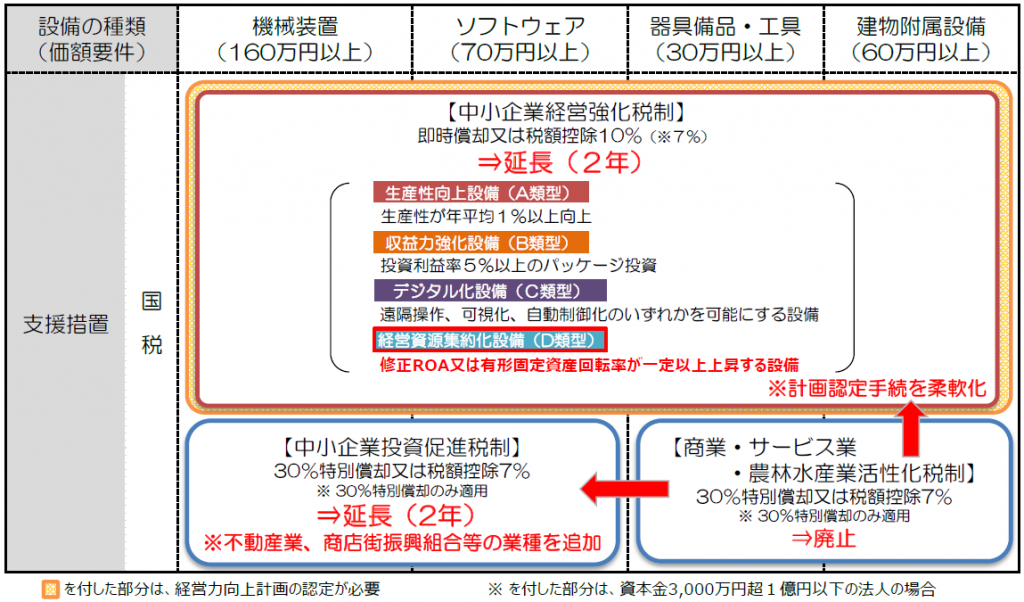 | 設備の種類（価額要件） | 機械装置（160万円以上） | ソフトウェア（70万円以上） | 器具備品・工具（30万円以上） | 建物附属設備（60万円以上） |
|---|---|---|---|---|

支援措置

国税

【中小企業経営強化税制】
即時償却又は税額控除10%（※7%）
⇒延長（2年）

生産性向上設備（A類型）
生産性が年平均1%以上向上
収益力強化設備（B類型）
投資利益率5%以上のパッケージ投資
デジタル化設備（C類型）
遠隔操作、可視化、自動制御化のいずれかを可能にする設備
経営資源集約化設備（D類型）
修正ROA又は有形固定資産回転率が一定以上上昇する設備

※計画認定手続を柔軟化

【中小企業投資促進税制】
30%特別償却又は税額控除7%
※ 30%特別償却のみ適用
⇒延長（2年）
※不動産業、商店街振興組合等の業種を追加

【商業・サービス業・農林水産業活性化税制】
30%特別償却又は税額控除7%
※ 30%特別償却のみ適用
⇒廃止

を付した部分は、経営力向上計画の認定が必要

※ を付した部分は、資本金3,000万円超１億円以下の法人の場合